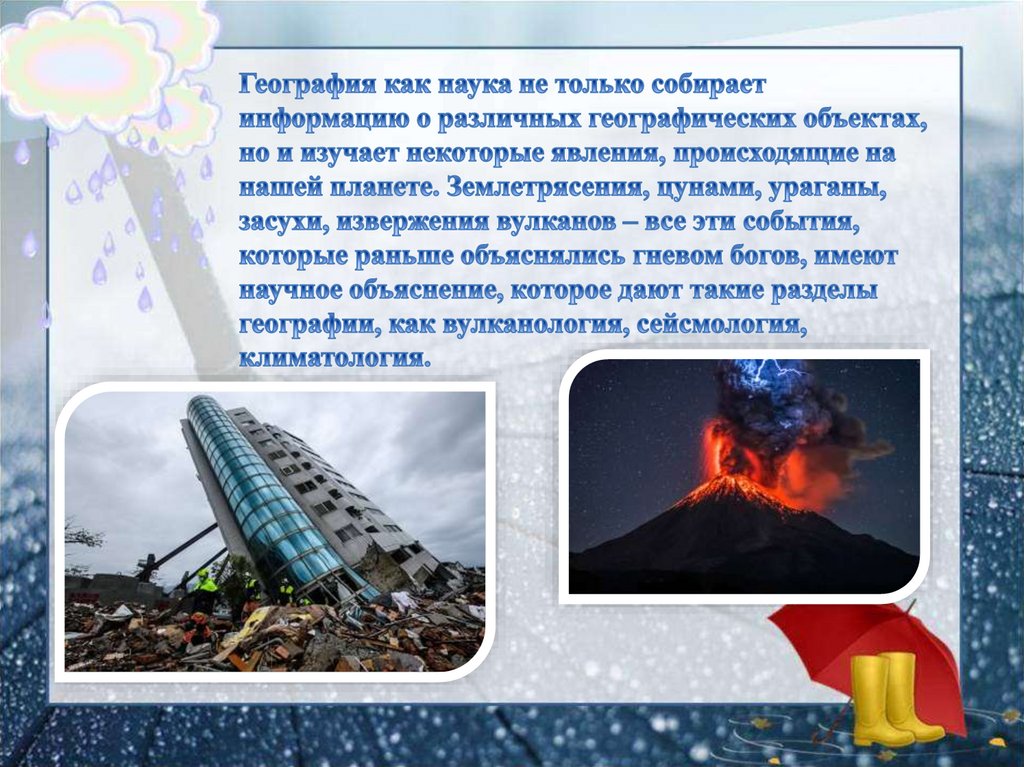 География как наука не только собирает информацию о различных географических объектах, но и изучает некоторые явления, происходящие на нашей планете. Землетрясения, цунами, ураганы, засухи, извержения вулканов – все эти события, которые раньше объяснялись гневом богов, имеют научное объяснение, которое дают такие разделы географии, как вулканология, сейсмология, климатология.